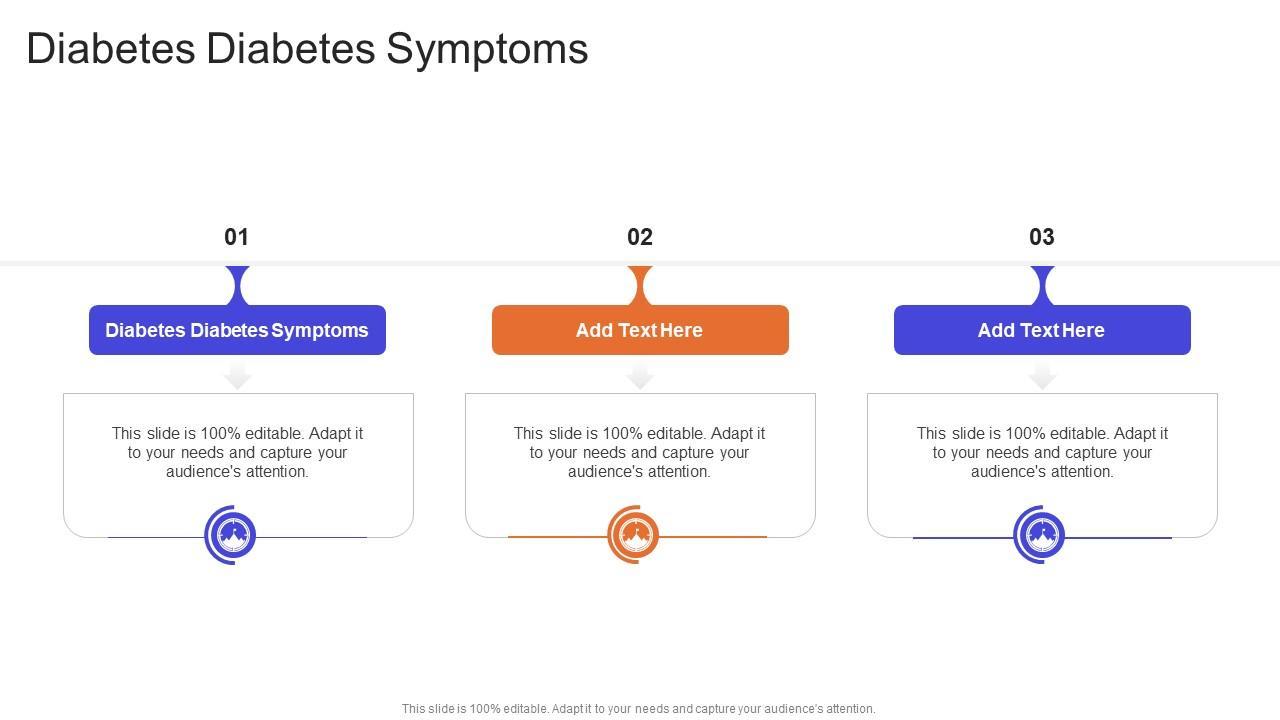 Diabetes Diabetes Symptoms

01

Diabetes Diabetes Symptoms

This slide is 100% editable. Adapt it to your needs and capture your audience's attention.

02

Add Text Here

This slide is 100% editable. Adapt it to your needs and capture your audience's attention.

03

Add Text Here

This slide is 100% editable. Adapt it to your needs and capture your audience's attention.

This slide is 100% editable. Adapt it to your needs and capture your audience's attention.